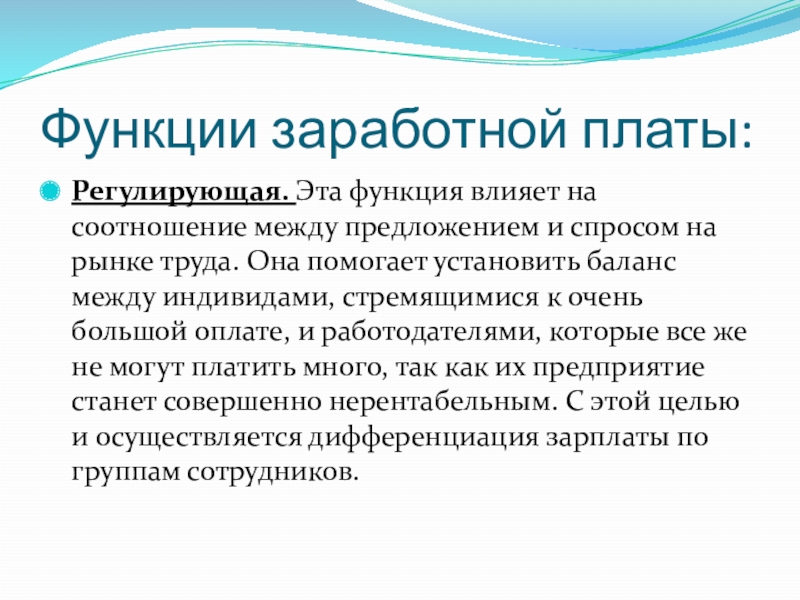 Функции заработной платы:

Регулирующая. Эта функция влияет на соотношение между предложением и спросом на рынке труда. Она помогает установить баланс между индивидами, стремящимися к очень большой оплате, и работодателями, которые все же не могут платить много, так как их предприятие станет совершенно нерентабельным. С этой целью и осуществляется дифференциация зарплаты по группам сотрудников.